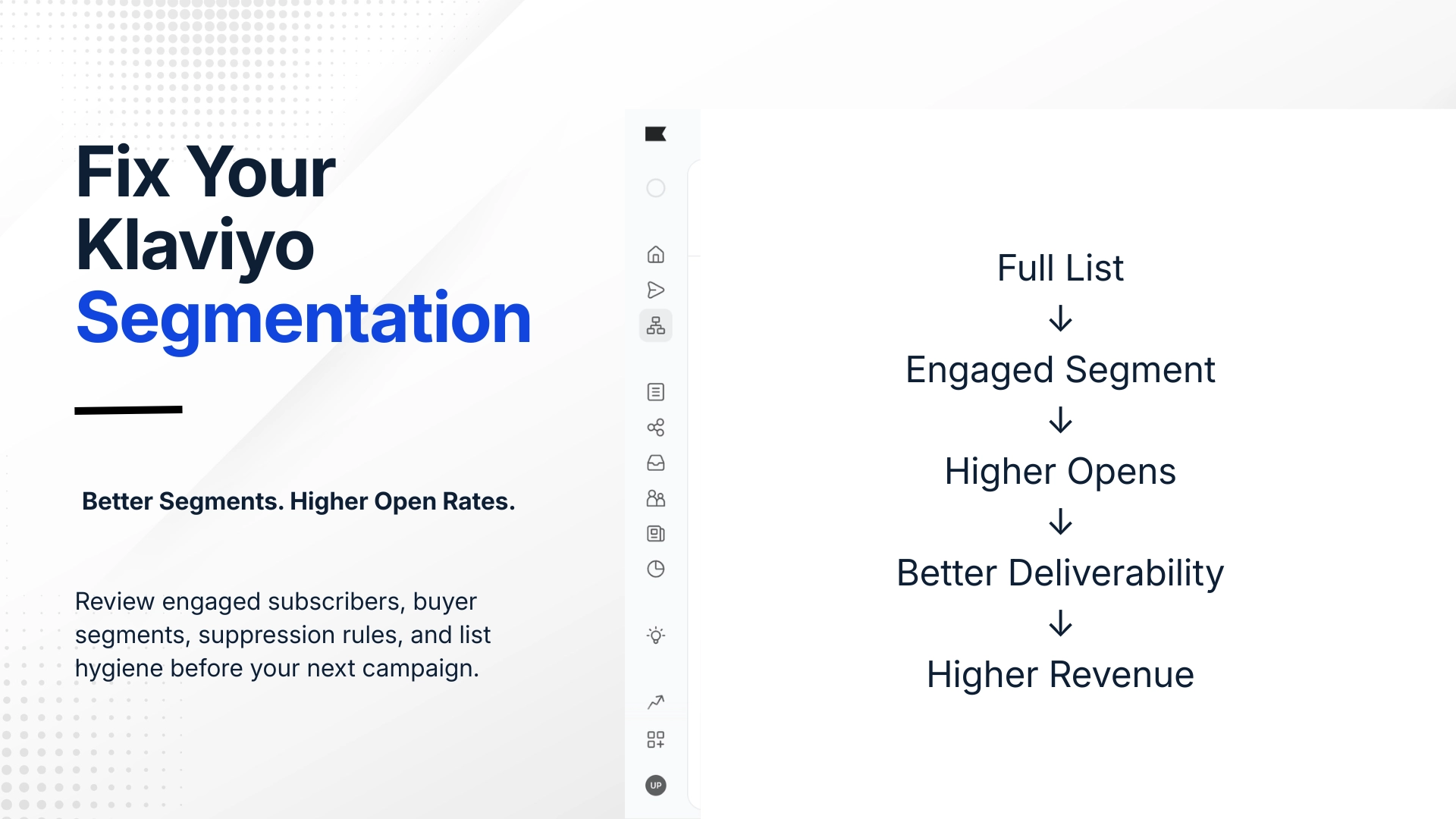 Fix Your Klaviyo Segmentation

Better Segments. Higher Open Rates.

Review engaged subscribers, buyer segments, suppression rules, and list hygiene before your next campaign.

UP

Full List
↓
Engaged Segment
↓
Higher Opens
↓
Better Deliverability
↓
Higher Revenue